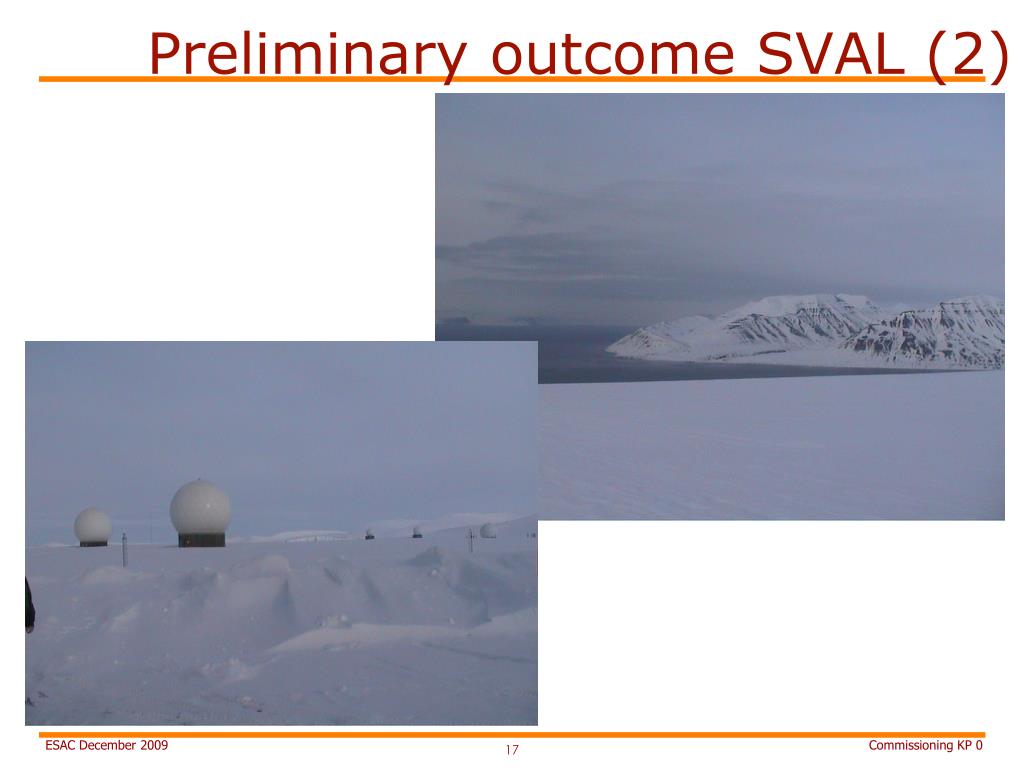 Preliminary outcome SVAL (2)

ESAC December 2009

17

Commissioning KP 0